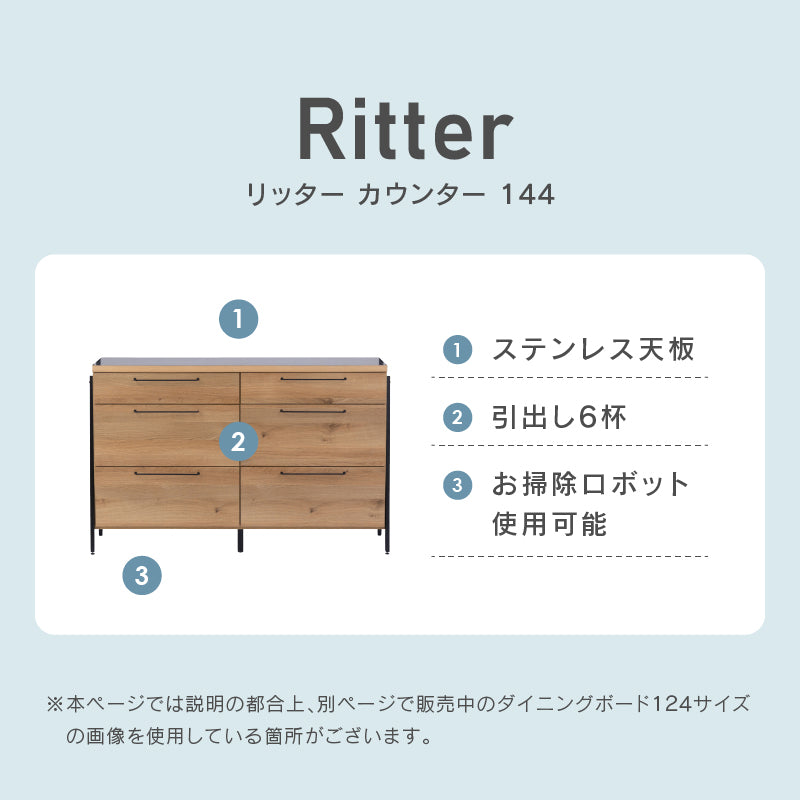 Ritter
リッター カウンター 144

1
2
3

1 ステンレス天板

2 引出し6杯

3 お掃除ロボット使用可能

※本ページでは説明の都合上、別ページで販売中のダイニングボード124サイズの画像を使用している箇所がございます。